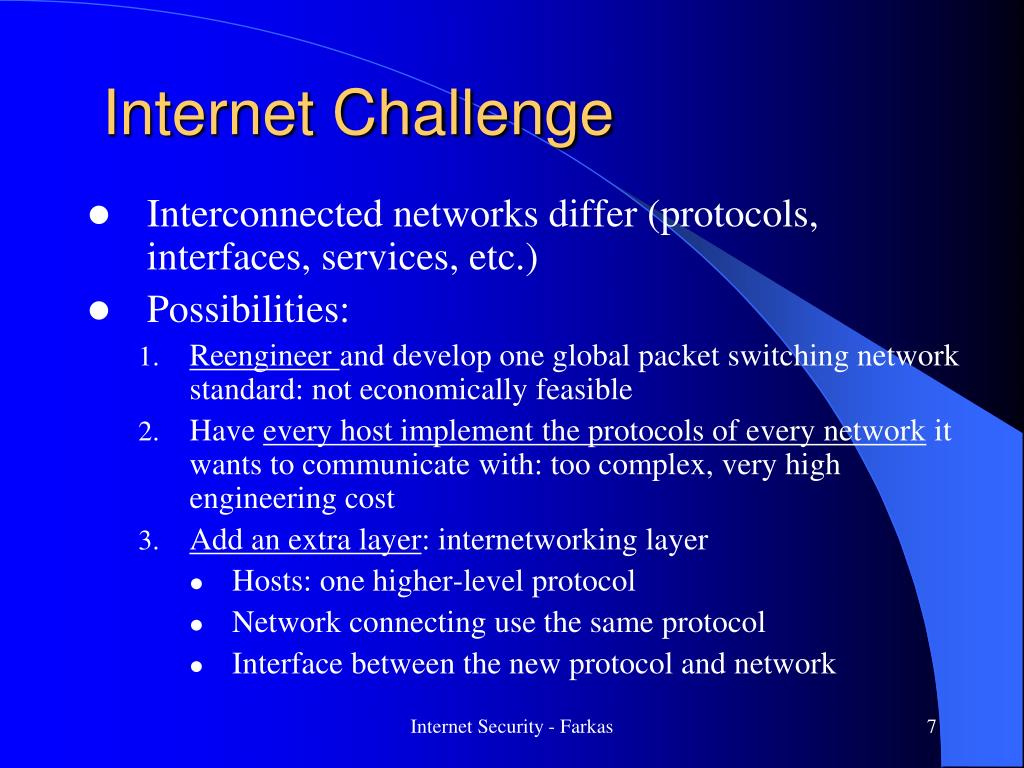 Internet Challenge

- Interconnected networks differ (protocols, interfaces, services, etc.)
- Possibilities:

1. Reengineer and develop one global packet switching network standard: not economically feasible
2. Have every host implement the protocols of every network it wants to communicate with: too complex, very high engineering cost
3. Add an extra layer: internetworking layer
   - Hosts: one higher-level protocol
   - Network connecting use the same protocol
   - Interface between the new protocol and network

Internet Security - Farkas

7